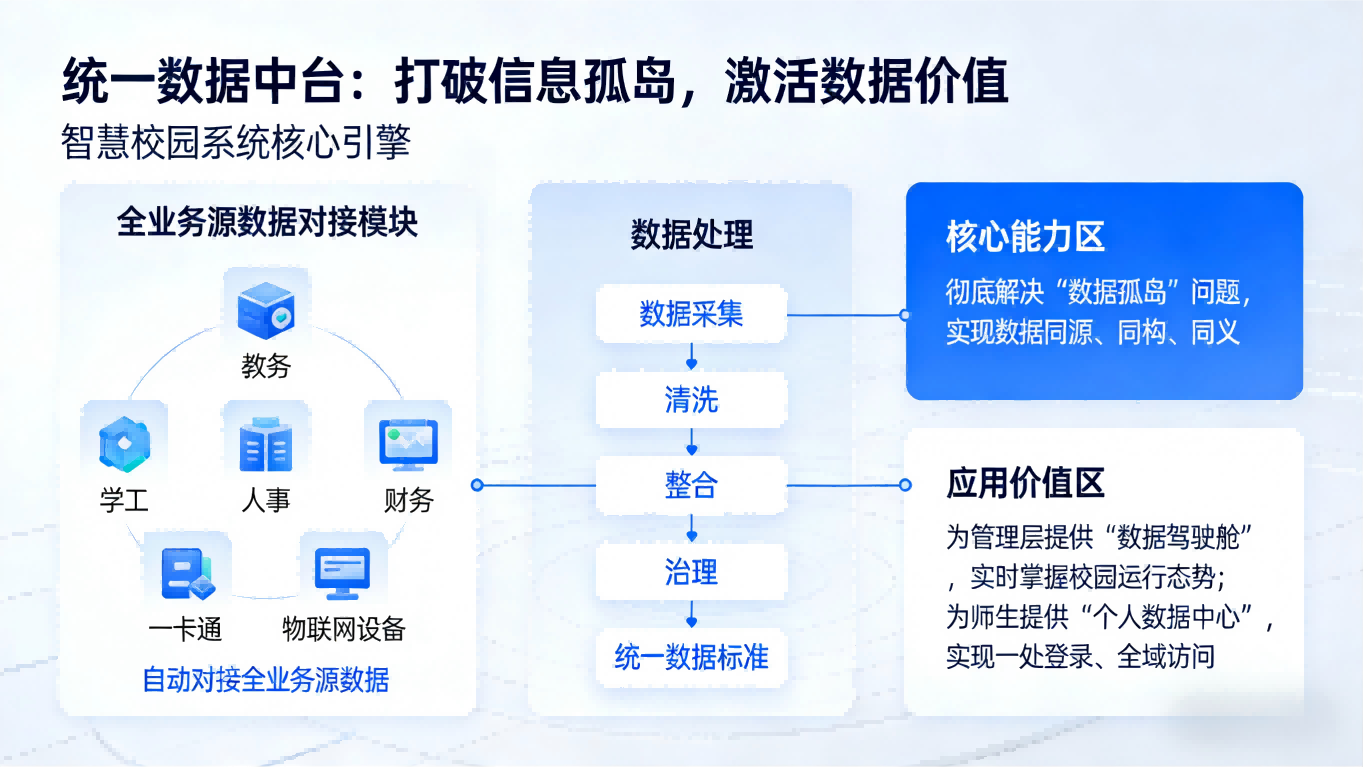 统一数据中台：打破信息孤岛，激活数据价值
智慧校园系统核心引擎

全业务源数据对接模块

教务
学工
人事
财务
一卡通
物联网设备
自动对接全业务源数据

数据处理

数据采集
清洗
整合
治理
统一数据标准

核心能力区
彻底解决“数据孤岛”问题，实现数据同源、同构、同义

应用价值区
为管理层提供“数据驾驶舱”，实时掌握校园运行态势；为师生提供“个人数据中心”，实现一处登录、全域访问